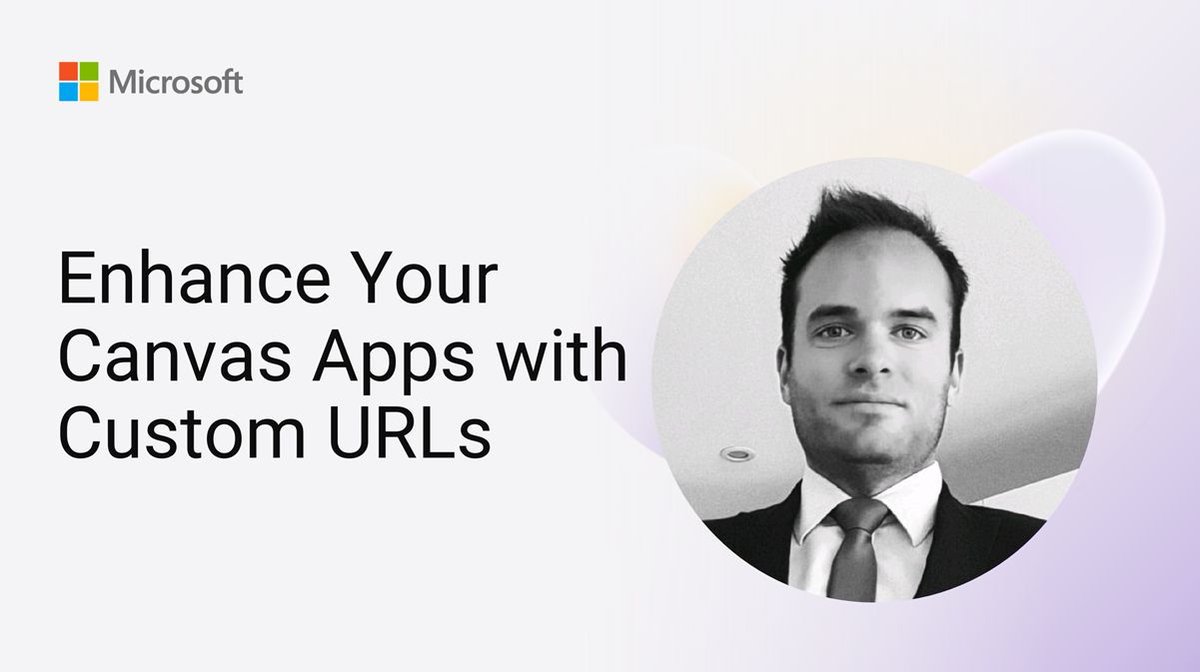 Microsoft

Enhance Your Canvas Apps with Custom URLs